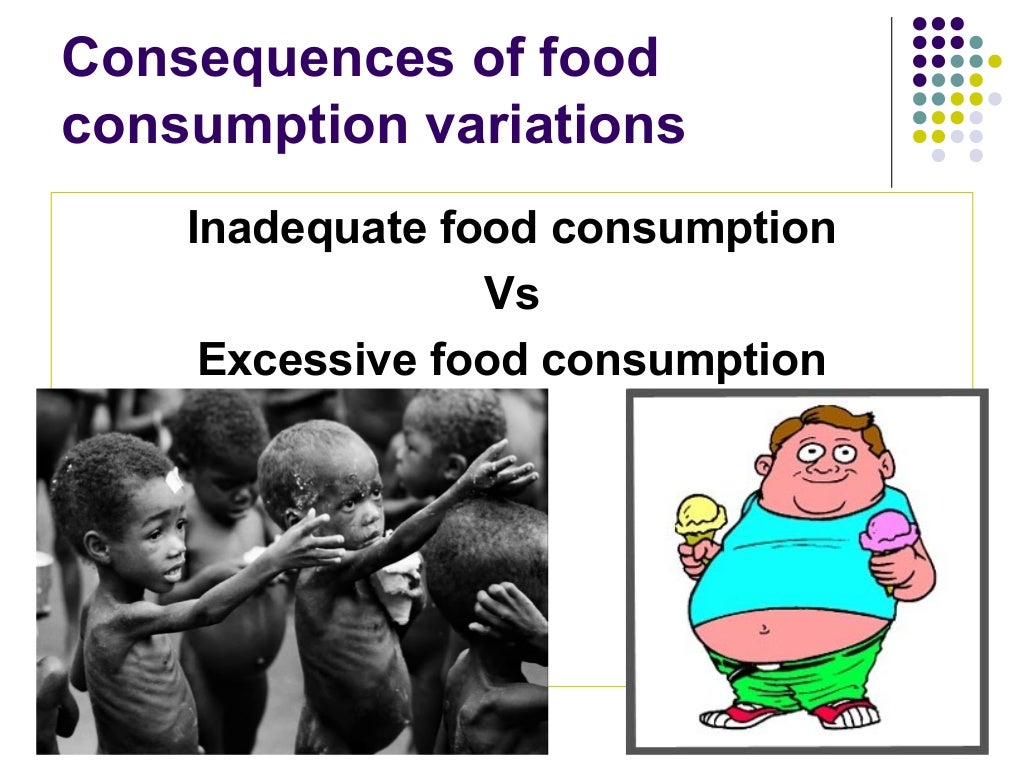 Consequences of food consumption variations

Inadequate food consumption
Vs
Excessive food consumption